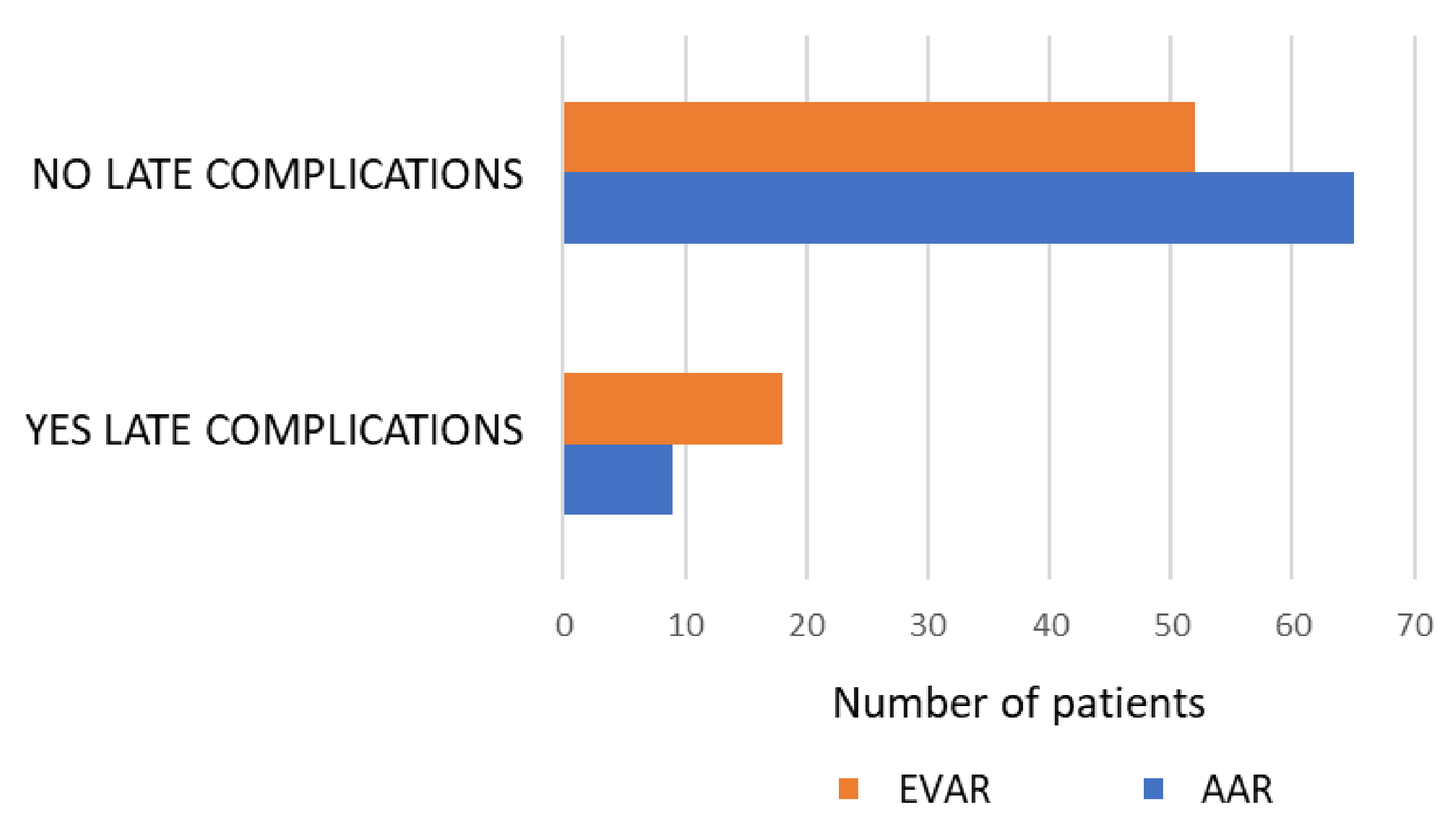 NO LATE COMPLICATIONS

YES LATE COMPLICATIONS

0 10 20 30 40 50 60 70

Number of patients

EVAR AAR